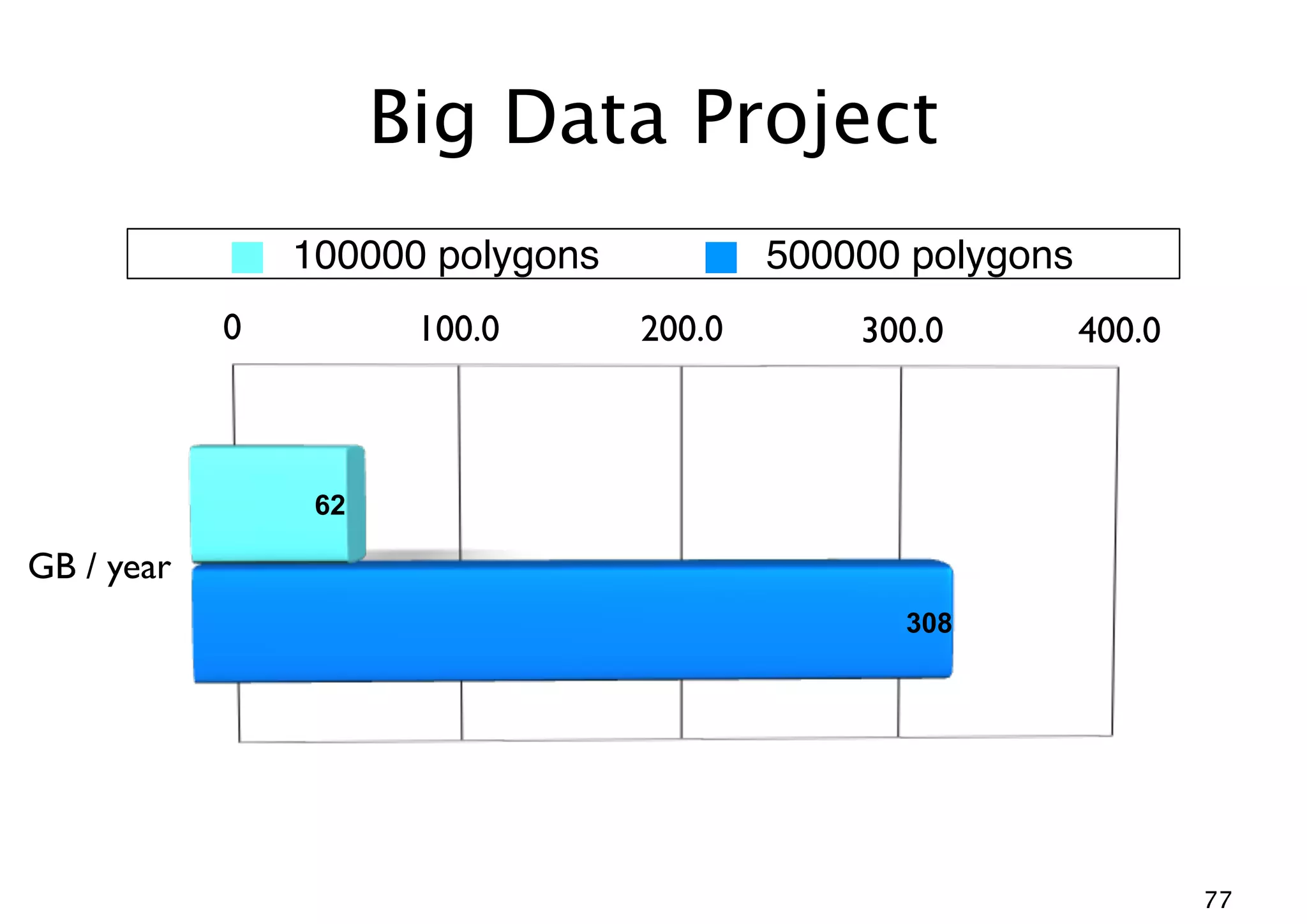 Big Data Project

100000 polygons
500000 polygons

0
100.0
200.0
300.0
400.0

GB / year

62
308

77